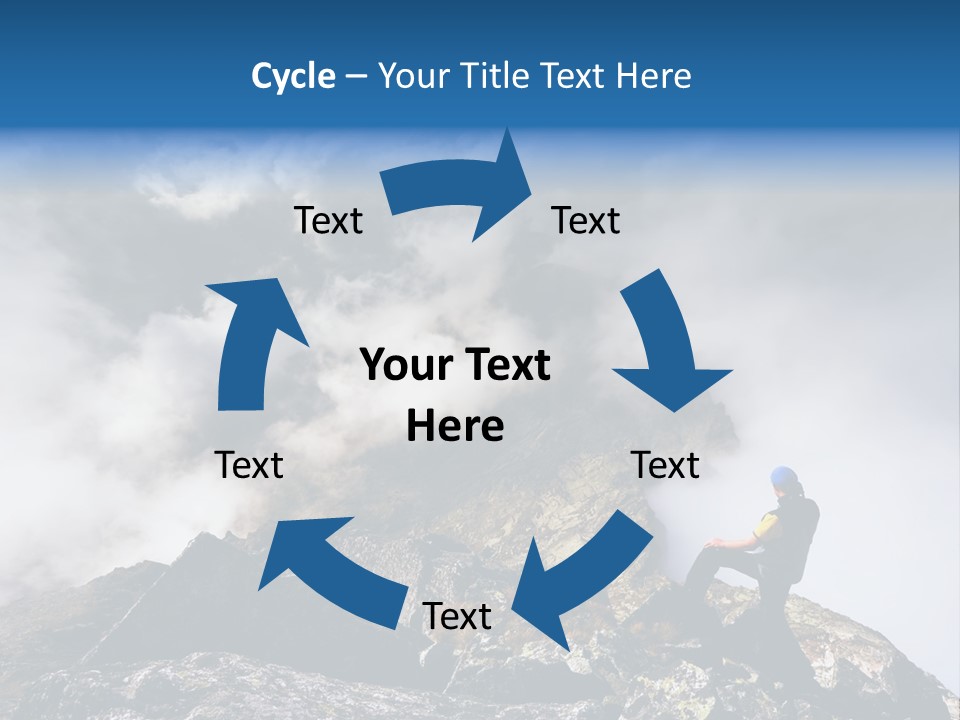 Cycle – Your Title Text Here

Text

Text

Your Text Here

Text

Text

Text